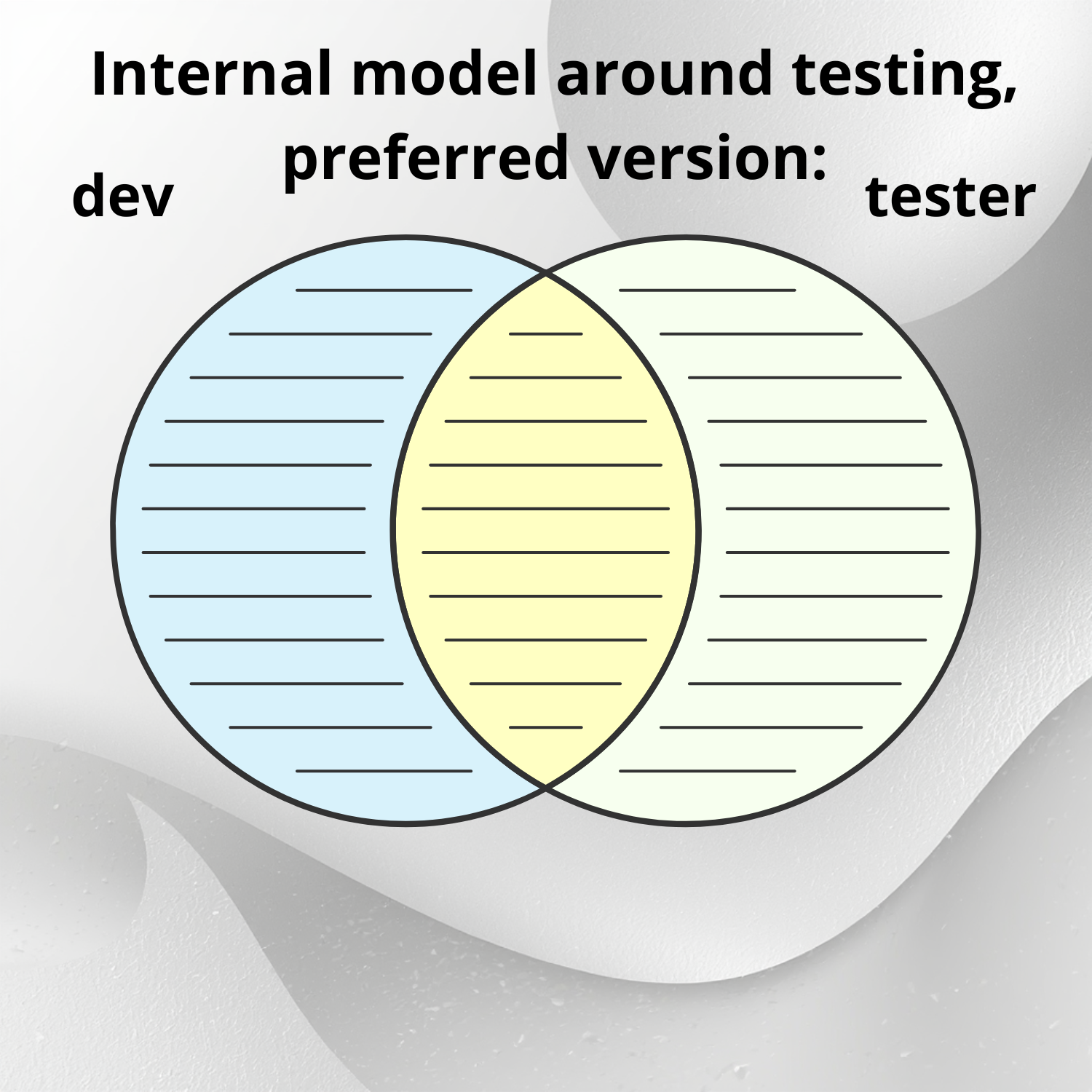 Internal model around testing, preferred version:

dev

tester